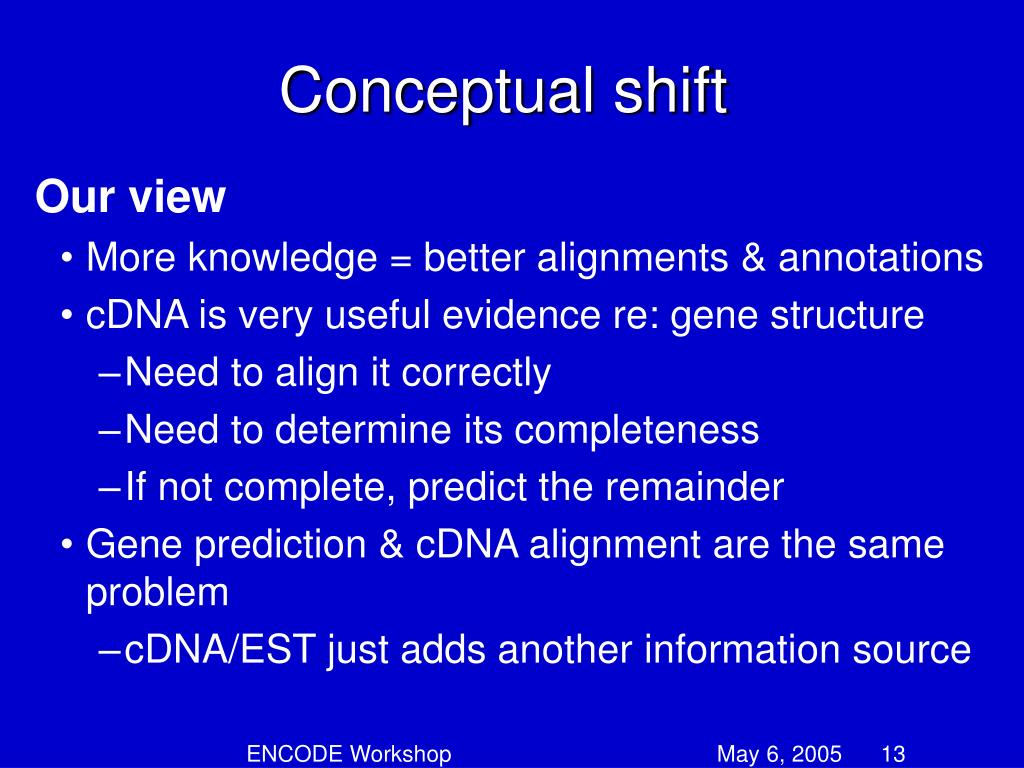 Conceptual shift

Our view

• More knowledge = better alignments & annotations
• cDNA is very useful evidence re: gene structure
– Need to align it correctly
– Need to determine its completeness
– If not complete, predict the remainder
• Gene prediction & cDNA alignment are the same problem
– cDNA/EST just adds another information source

ENCODE Workshop May 6, 2005 13